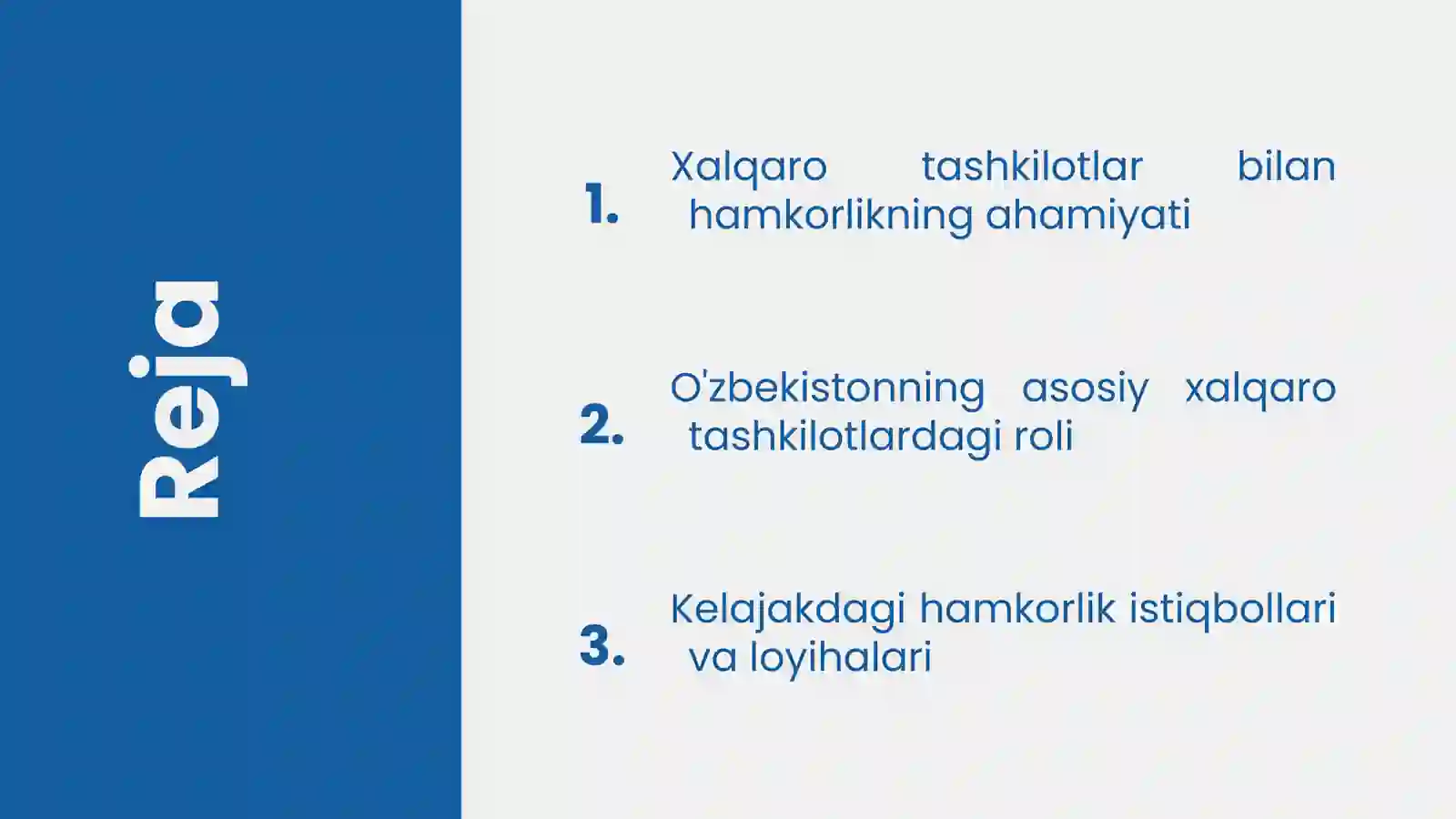 Reja

1. Xalqaro tashkilotlar bilan hamkorlikning ahamiyati

2. O'zbekistonning asosiy xalqaro tashkilotlardagi roli

3. Kelajakdagi hamkorlik istiqbollari va loyihalari